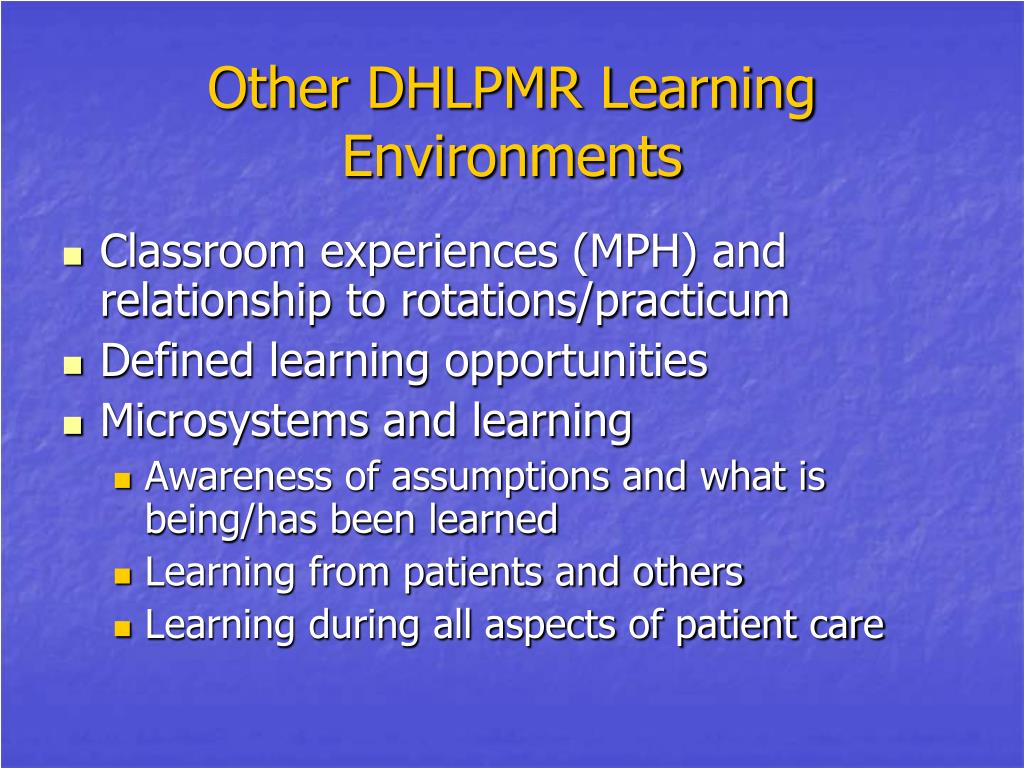 Other DHLPMR Learning Environments

- Classroom experiences (MPH) and relationship to rotations/practicum
- Defined learning opportunities
- Microsystems and learning
  - Awareness of assumptions and what is being/has been learned
  - Learning from patients and others
  - Learning during all aspects of patient care